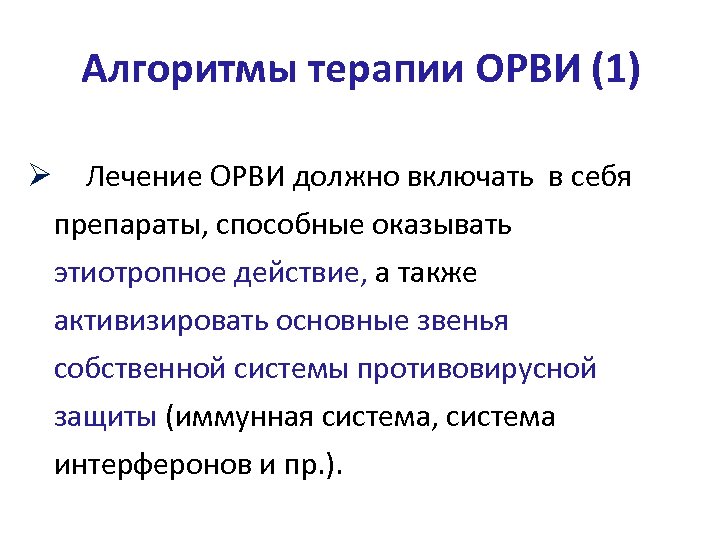 Алгоритмы терапии ОРВИ (1)

➢ Лечение ОРВИ должно включать в себя препараты, способные оказывать этиотропное действие, а также активизировать основные звенья собственной системы противовирусной защиты (иммунная система, система интерферонов и пр.).